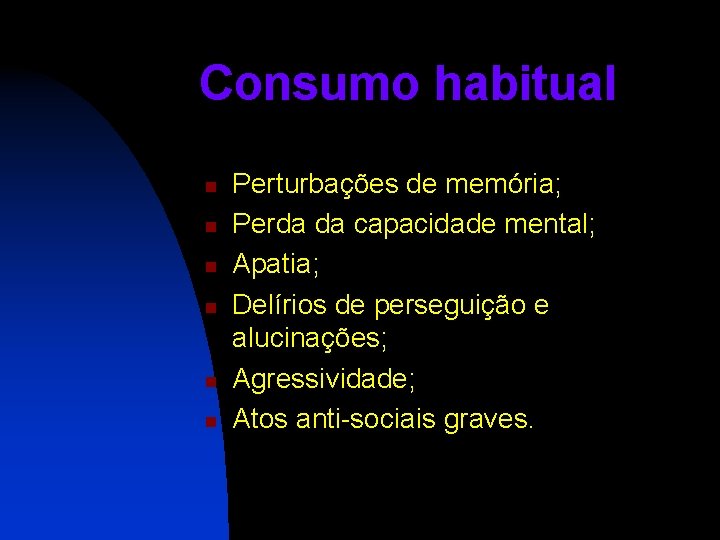 Consumo habitual

- Perturbações de memória;
- Perda da capacidade mental;
- Apatia;
- Delírios de perseguição e alucinações;
- Agressividade;
- Atos anti-sociais graves.